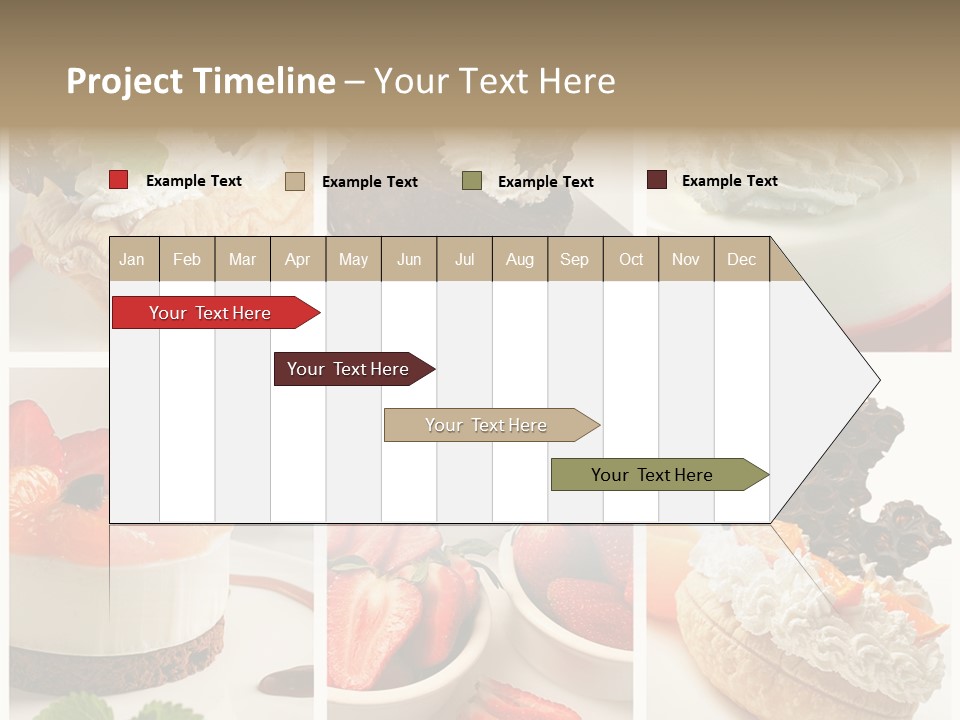 Project Timeline – Your Text Here

Example Text
Example Text
Example Text
Example Text

| Jan | Feb | Mar | Apr | May | Jun | Jul | Aug | Sep | Oct | Nov | Dec |
|---|---|---|---|---|---|---|---|---|---|---|---|

Your Text Here
Your Text Here
Your Text Here
Your Text Here